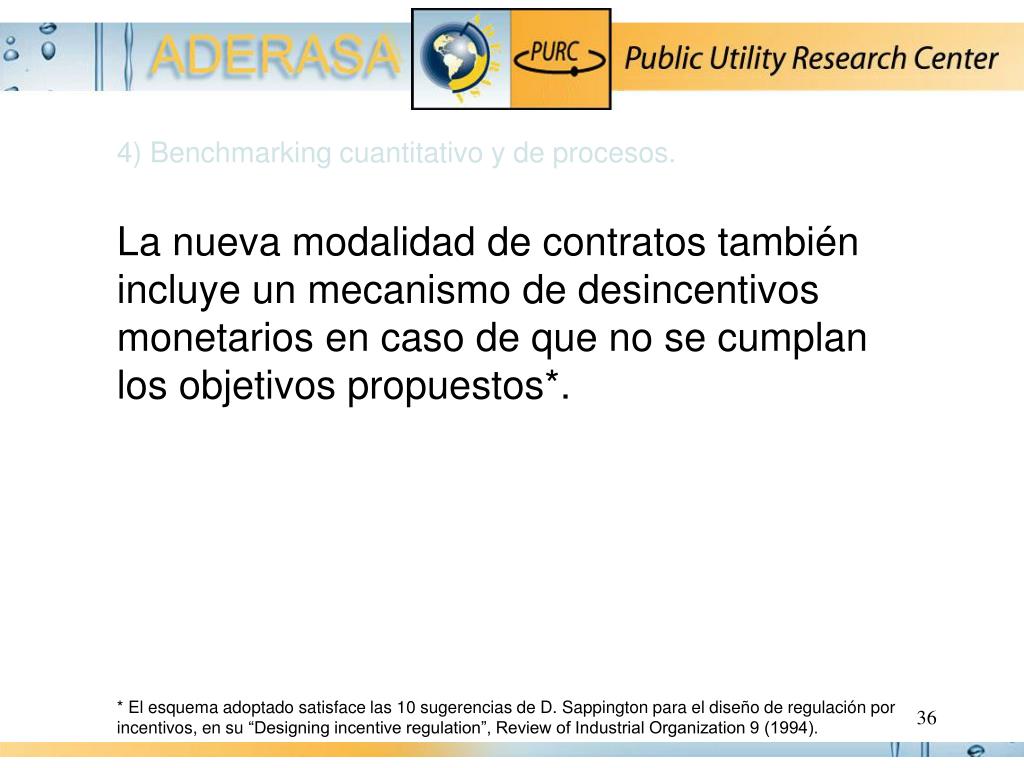 ADERASA

PURC

Public Utility Research Center

4) Benchmarking cuantitativo y de procesos.

La nueva modalidad de contratos también incluye un mecanismo de desincentivos monetarios en caso de que no se cumplan los objetivos propuestos*.

* El esquema adoptado satisface las 10 sugerencias de D. Sappington para el diseño de regulación por incentivos, en su “Designing incentive regulation”, Review of Industrial Organization 9 (1994).

36